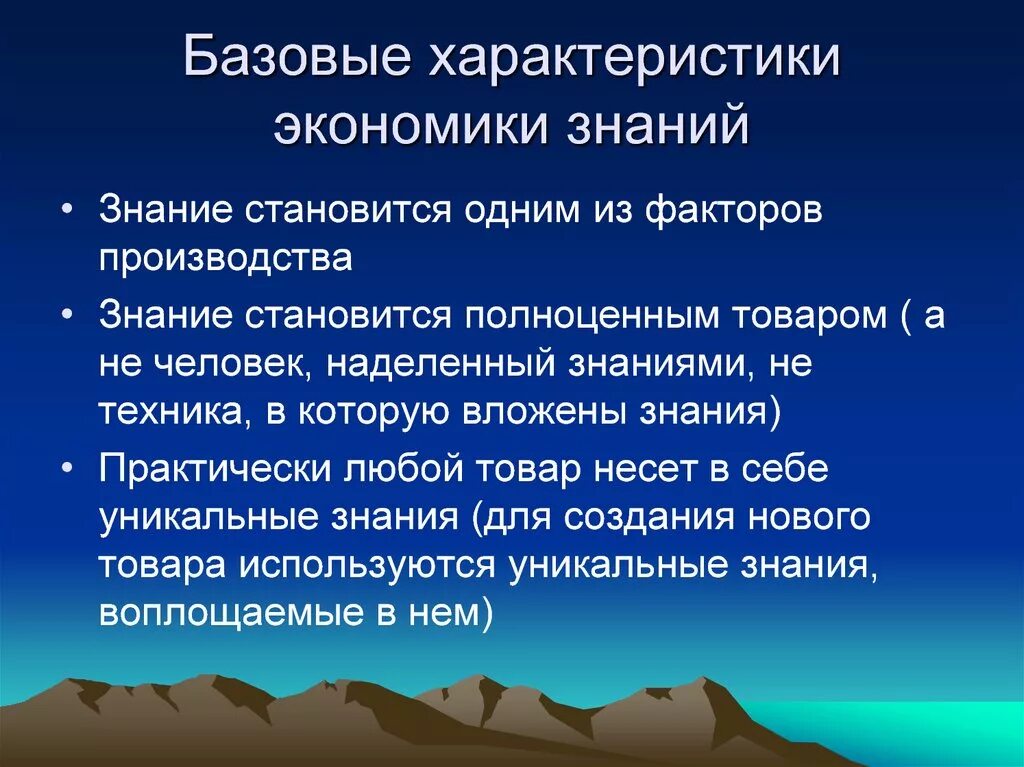 Базовые характеристики экономики знаний

• Знание становится одним из факторов производства
• Знание становится полноценным товаром ( а не человек, наделенный знаниями, не техника, в которую вложены знания)
• Практически любой товар несет в себе уникальные знания (для создания нового товара используются уникальные знания, воплощаемые в нем)